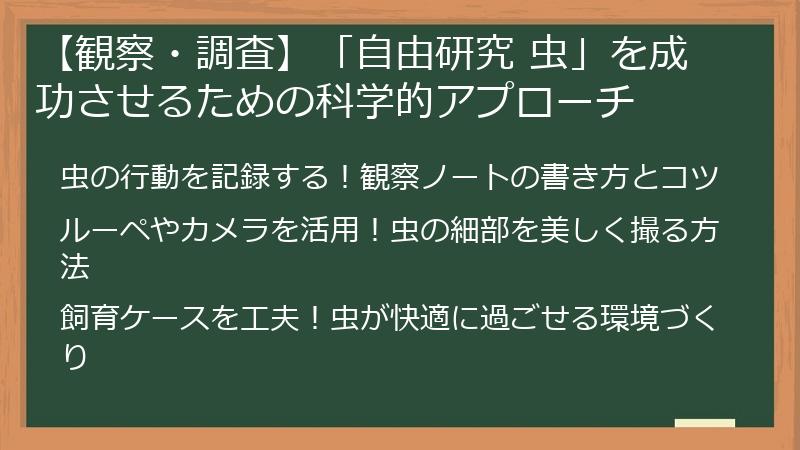 【観察・調査】「自由研究 虫」を成功させるための科学的アプローチ

虫の行動を記録する！観察ノートの書き方とコツ

ルーペやカメラを活用！虫の細部を美しく撮る方法

飼育ケースを工夫！虫が快適に過ごせる環境づくり